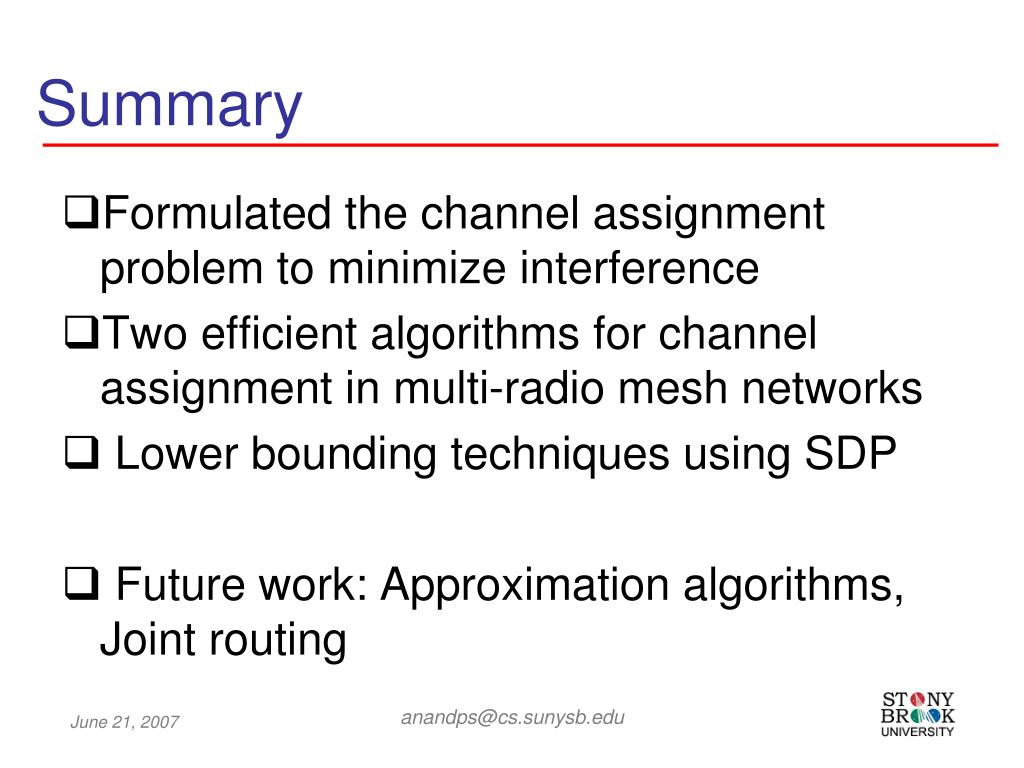 Summary

❑Formulated the channel assignment problem to minimize interference

❑Two efficient algorithms for channel assignment in multi-radio mesh networks

❑ Lower bounding techniques using SDP

❑ Future work: Approximation algorithms, Joint routing

June 21, 2007

anandps@cs.sunysb.edu

STONY BROOK UNIVERSITY